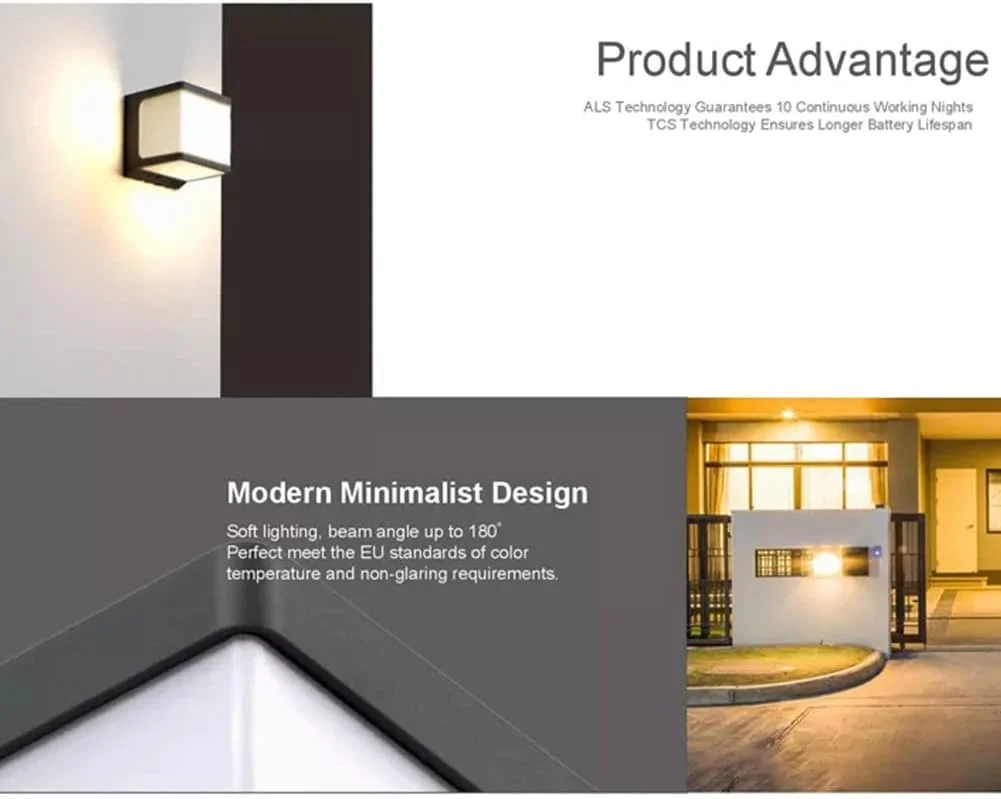 Product Advantage
ALS Technology Guarantees 10 Continuous Working Nights
TCS Technology Ensures Longer Battery Lifespan

Modern Minimalist Design
Soft lighting, beam angle up to 180°
Perfect meet the EU standards of color temperature and non-glaring requirements.